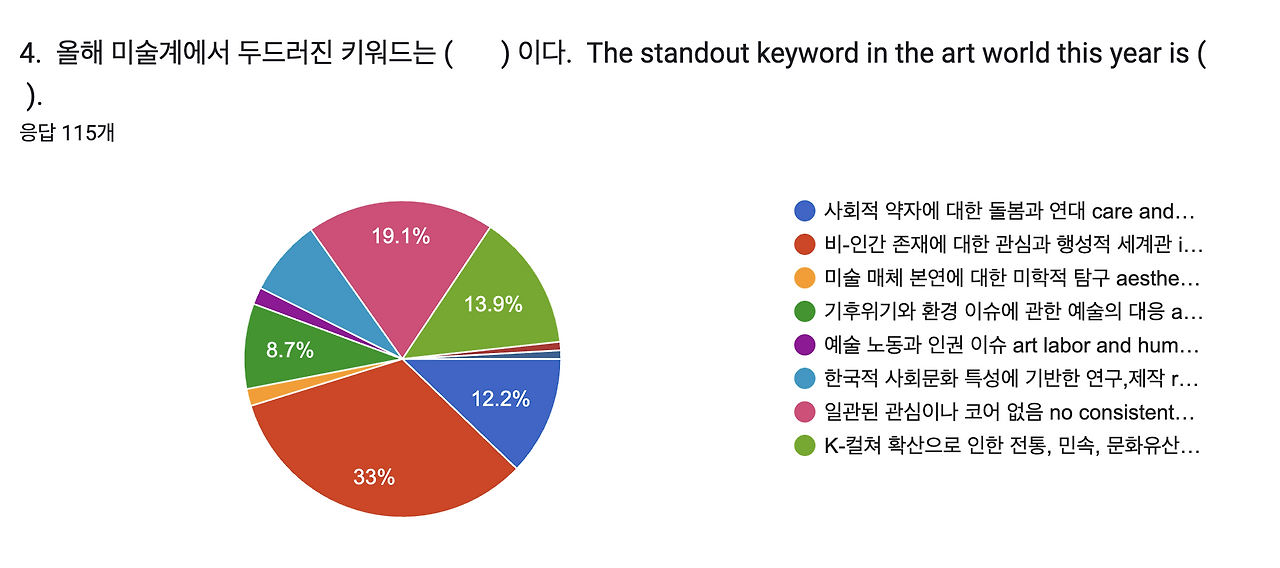 4. 올해 미술계에서 두드러진 키워드는 ( ) 이다. The standout keyword in the art world this year is ( ).

응답 115개

19.1%
13.9%
8.7%
12.2%
33%

사회적 약자에 대한 돌봄과 연대 care and…
비-인간 존재에 대한 관심과 행성적 세계관 i…
미술 매체 본연에 대한 미학적 탐구 aesthe…
기후위기와 환경 이슈에 관한 예술의 대응 a…
예술 노동과 인권 이슈 art labor and hum…
한국적 사회문화 특성에 기반한 연구,제작 r…
일관된 관심이나 코어 없음 no consistent…
K-컬쳐 확산으로 인한 전통, 민속, 문화유산…